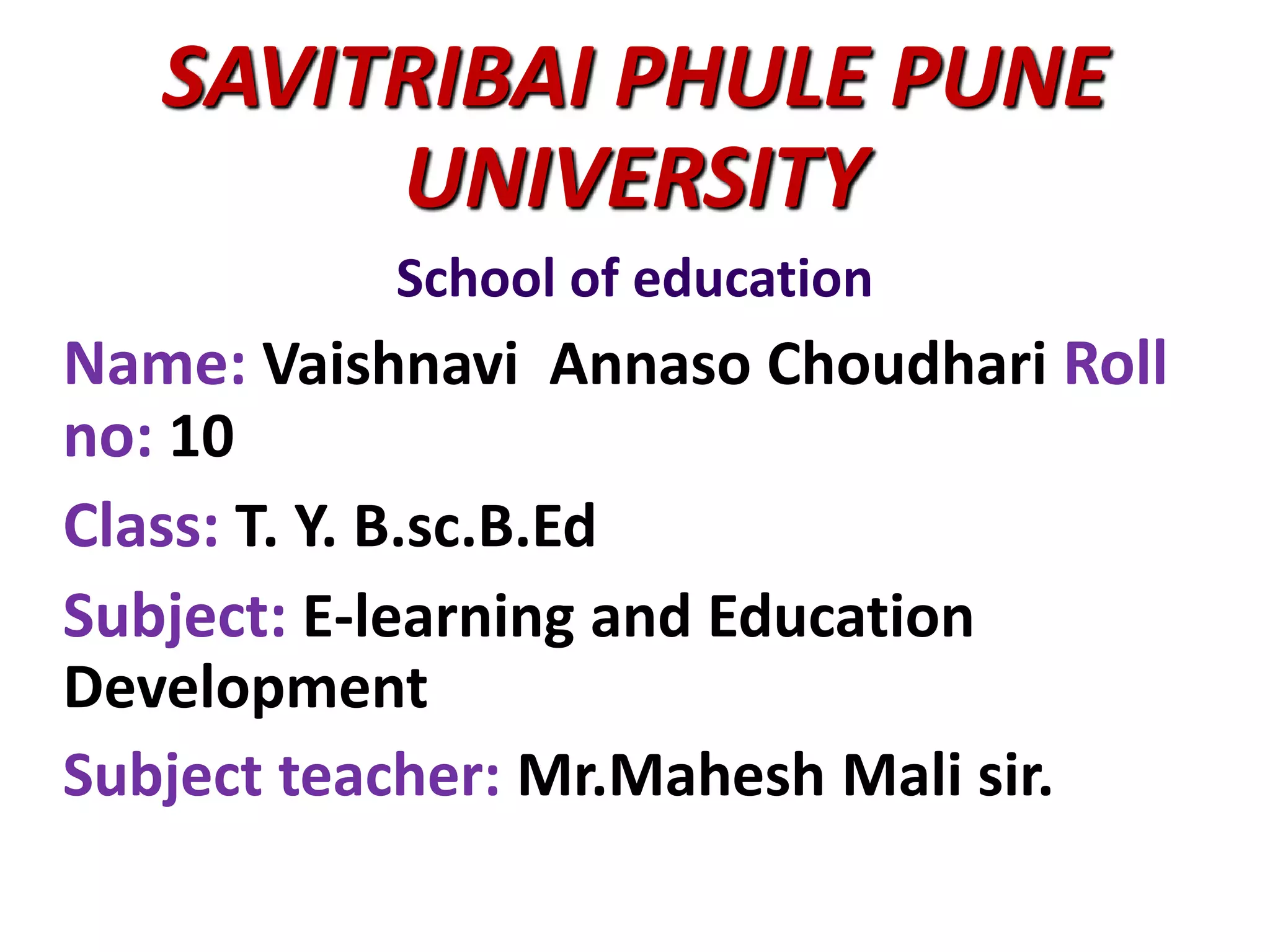 SAVITRIBAI PHULE PUNE UNIVERSITY

School of education

Name: Vaishnavi Annaso Choudhari Roll no: 10

Class: T. Y. B.sc.B.Ed

Subject: E-learning and Education Development

Subject teacher: Mr.Mahesh Mali sir.